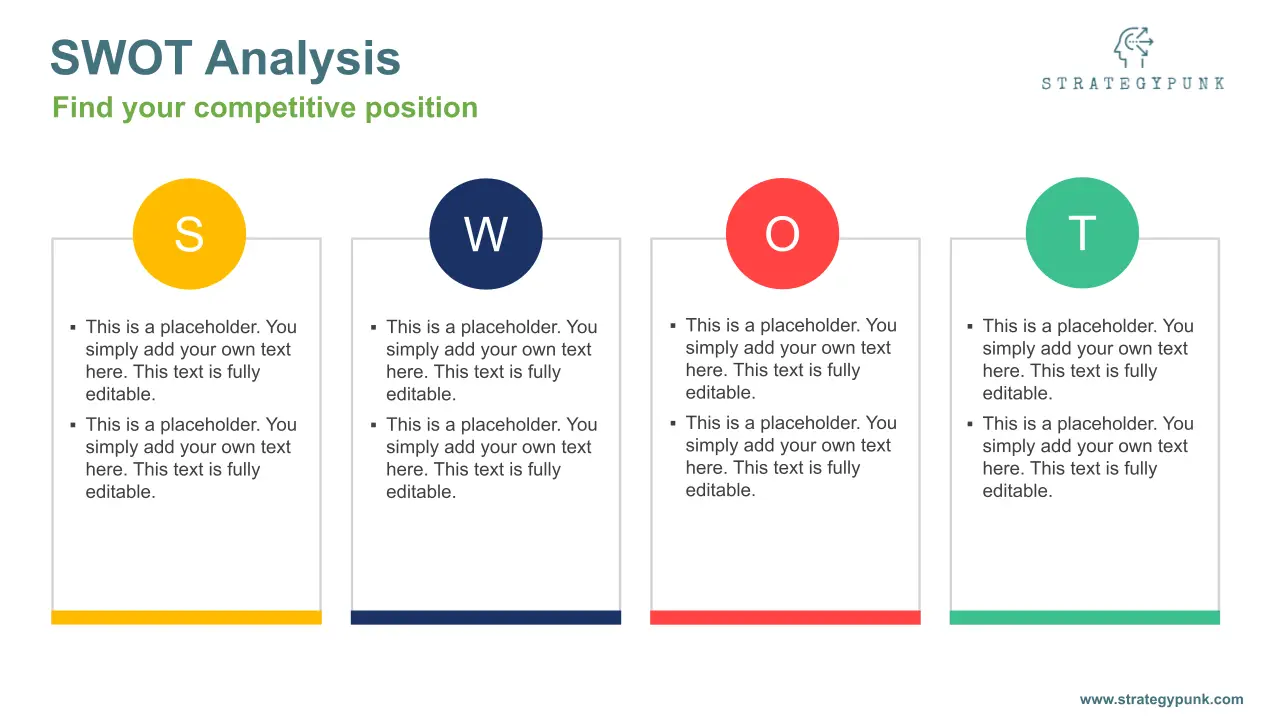 SWOT Analysis
Find your competitive position

STRATEGYPUNK

S

▪ This is a placeholder. You simply add your own text here. This text is fully editable.
▪ This is a placeholder. You simply add your own text here. This text is fully editable.

W

▪ This is a placeholder. You simply add your own text here. This text is fully editable.
▪ This is a placeholder. You simply add your own text here. This text is fully editable.

O

▪ This is a placeholder. You simply add your own text here. This text is fully editable.
▪ This is a placeholder. You simply add your own text here. This text is fully editable.

T

▪ This is a placeholder. You simply add your own text here. This text is fully editable.
▪ This is a placeholder. You simply add your own text here. This text is fully editable.

www.strategypunk.com